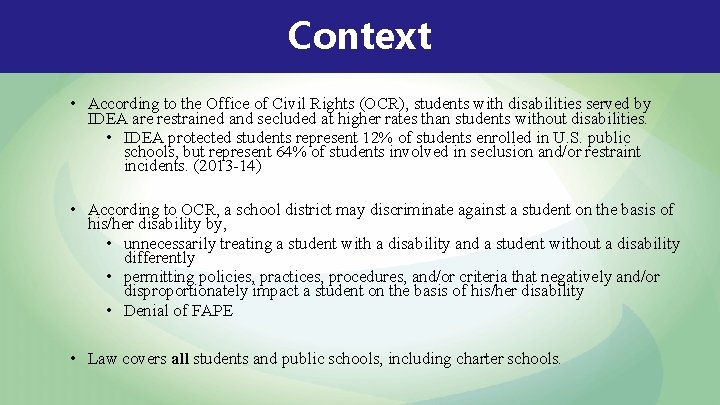 Context

• According to the Office of Civil Rights (OCR), students with disabilities served by IDEA are restrained and secluded at higher rates than students without disabilities.
  • IDEA protected students represent 12% of students enrolled in U.S. public schools, but represent 64% of students involved in seclusion and/or restraint incidents. (2013-14)

• According to OCR, a school district may discriminate against a student on the basis of his/her disability by,
  • unnecessarily treating a student with a disability and a student without a disability differently
  • permitting policies, practices, procedures, and/or criteria that negatively and/or disproportionately impact a student on the basis of his/her disability
  • Denial of FAPE

• Law covers all students and public schools, including charter schools.